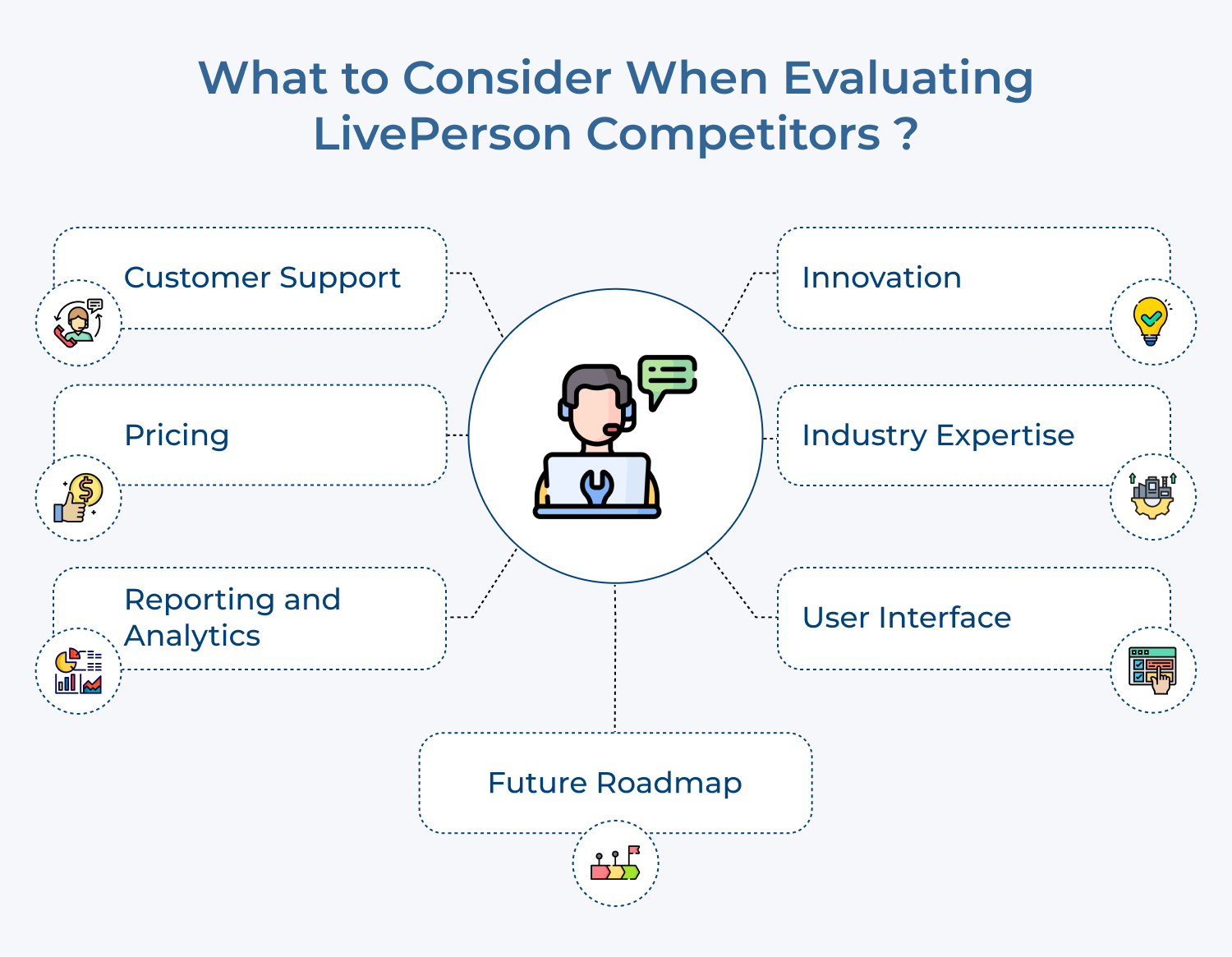 What to Consider When Evaluating LivePerson Competitors ?

Customer Support

Pricing

Reporting and Analytics

Innovation

Industry Expertise

User Interface

Future Roadmap